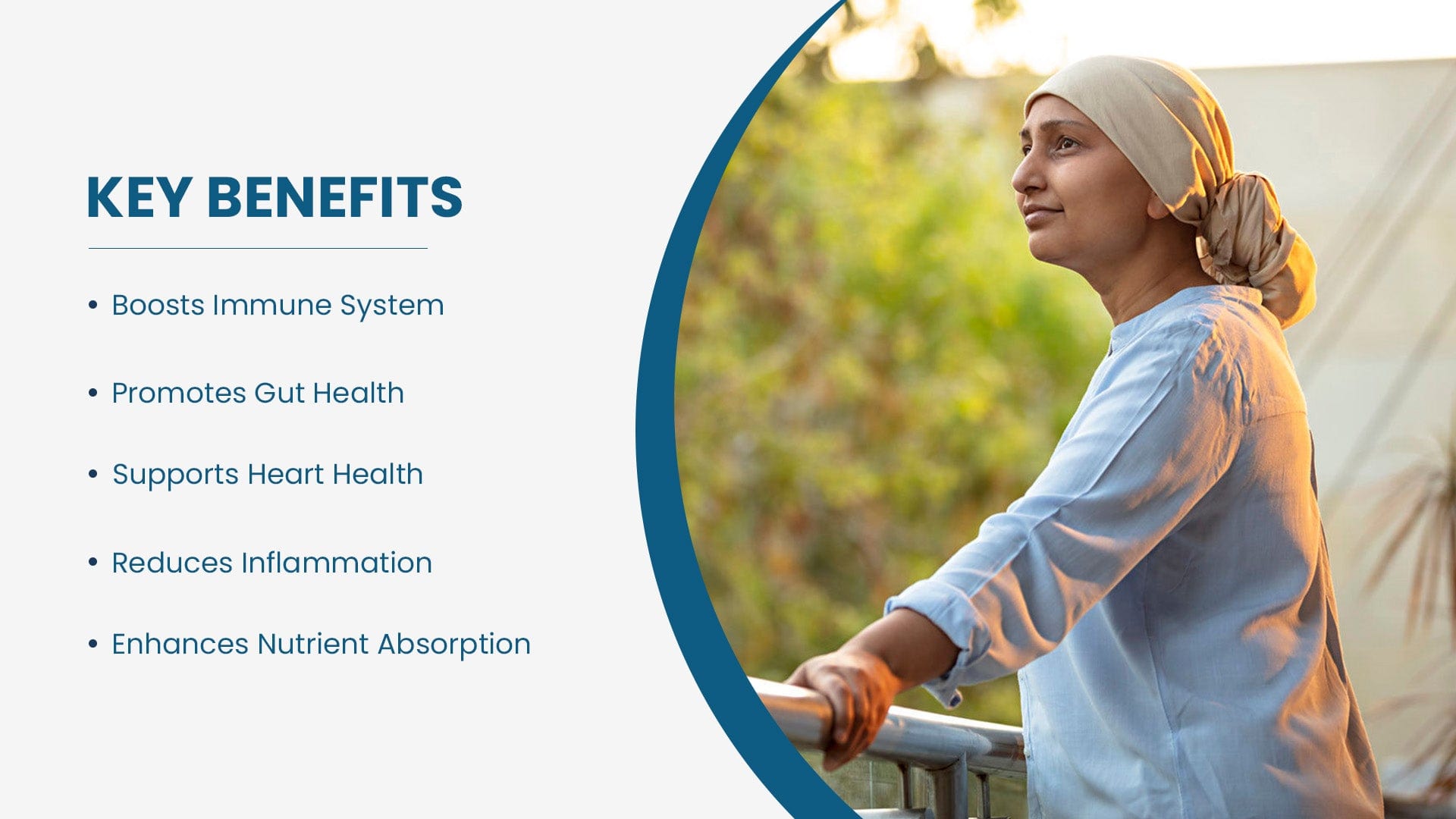 KEY BENEFITS

• Boosts Immune System

• Promotes Gut Health

• Supports Heart Health

• Reduces Inflammation

• Enhances Nutrient Absorption